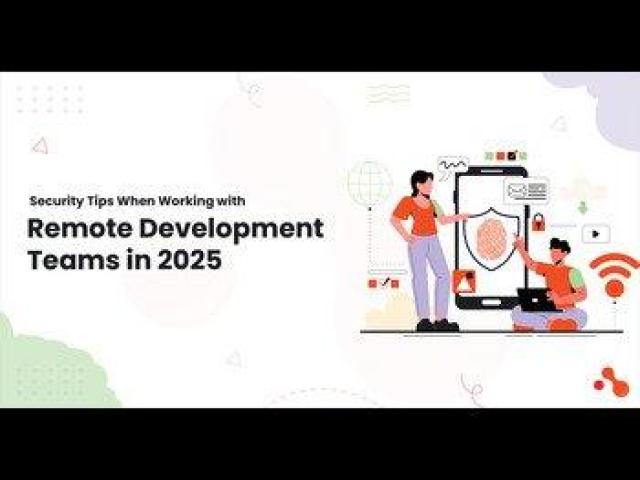 Security Tips When Working with

Remote Development Teams in 2025